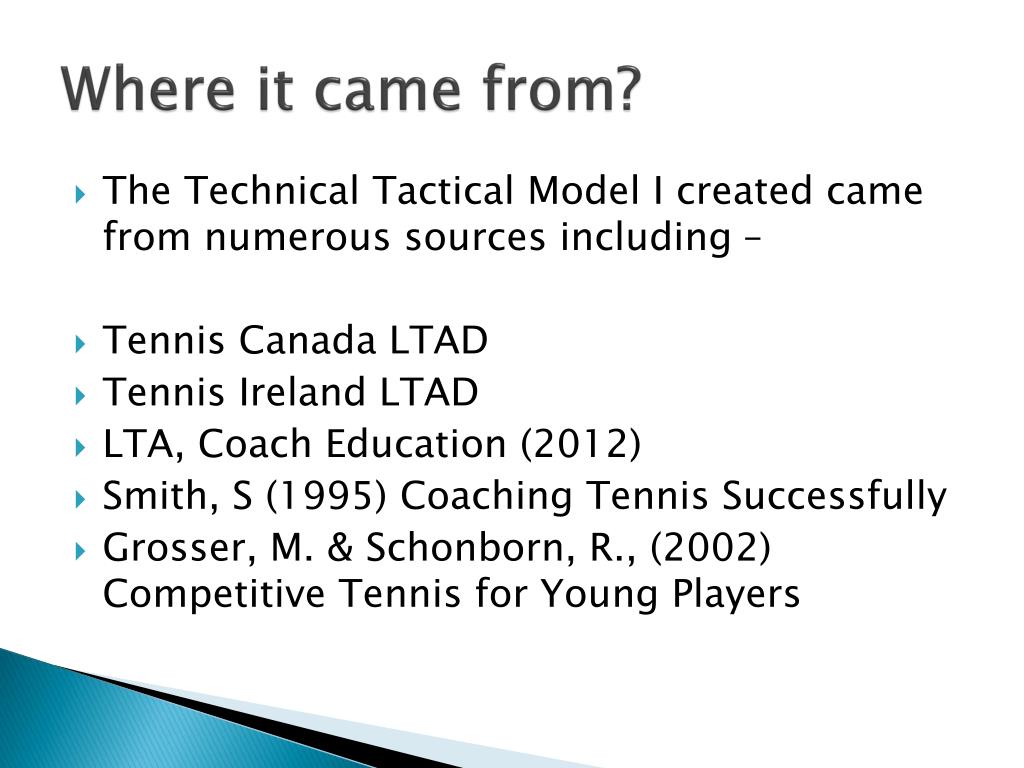 Where it came from?

The Technical Tactical Model I created came from numerous sources including –

Tennis Canada LTAD
Tennis Ireland LTAD
LTA, Coach Education (2012)
Smith, S (1995) Coaching Tennis Successfully
Grosser, M. & Schonborn, R., (2002) Competitive Tennis for Young Players